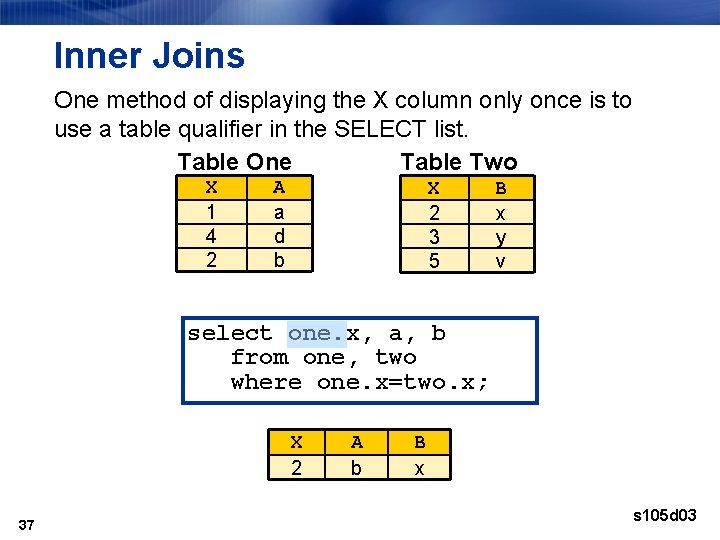 Inner Joins

One method of displaying the X column only once is to use a table qualifier in the SELECT list.

Table One

| X | A |
|---|---|
| 1 | a |
| 4 | d |
| 2 | b |

Table Two

| X | B |
|---|---|
| 2 | x |
| 3 | y |
| 5 | v |

select one.x, a, b
   from one, two
   where one.x=two.x;

| X | A | B |
|---|---|---|
| 2 | b | x |

37

s105d03